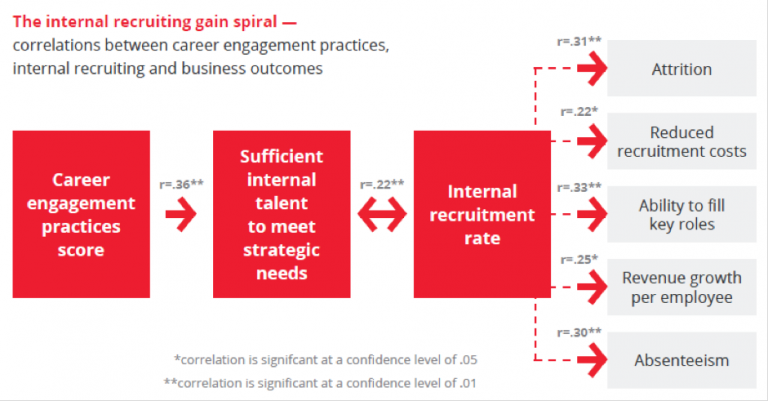 The internal recruiting gain spiral — correlations between career engagement practices, internal recruiting and business outcomes

Career engagement practices score

r=.36**

Sufficient internal talent to meet strategic needs

r=.22**

Internal recruitment rate

r=.31**

Attrition

r=.22*

Reduced recruitment costs

r=.33**

Ability to fill key roles

r=.25*

Revenue growth per employee

r=.30**

Absenteeism

*correlation is signifcant at a confidence level of .05

**correlation is significant at a confidence level of .01